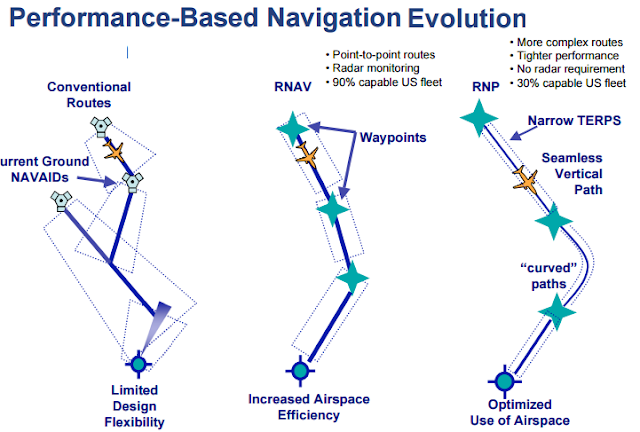 Performance-Based Navigation Evolution

Conventional Routes

urrent Ground NAVAIDs

Limited Design Flexibility

• Point-to-point routes
• Radar monitoring
• 90% capable US fleet

RNAV

Waypoints

Increased Airspace Efficiency

• More complex routes
• Tighter performance
• No radar requirement
• 30% capable US fleet

RNP

Narrow TERPS

Seamless Vertical Path

"curved" paths

Optimized Use of Airspace